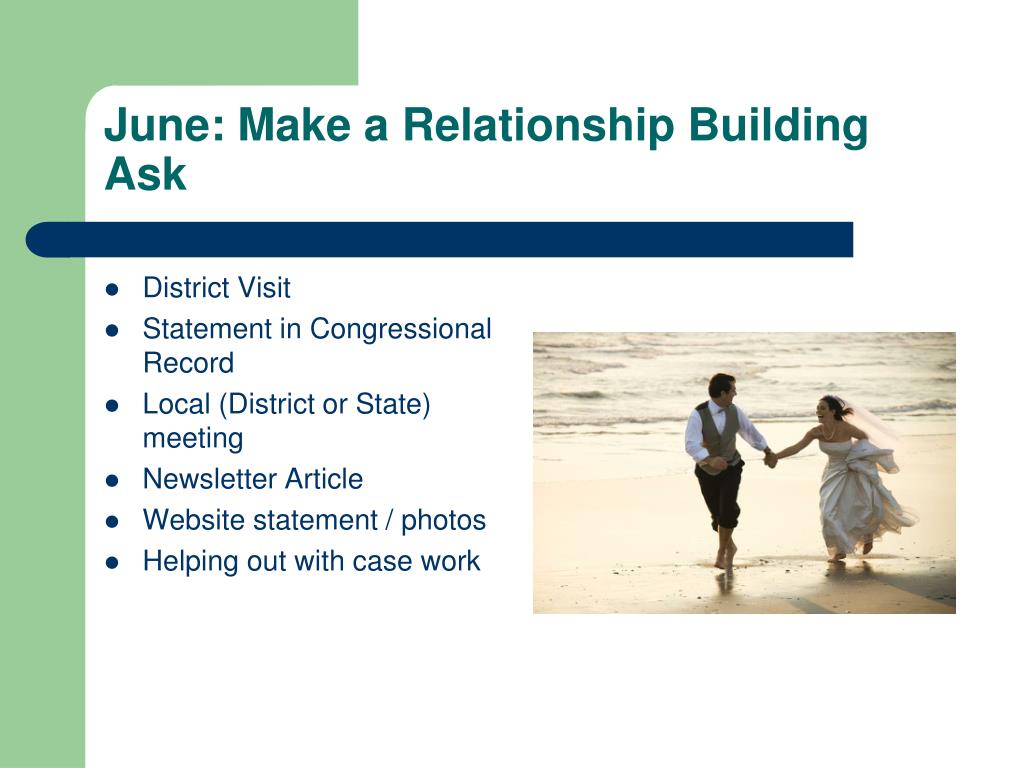 June: Make a Relationship Building Ask

- District Visit
- Statement in Congressional Record
- Local (District or State) meeting
- Newsletter Article
- Website statement / photos
- Helping out with case work